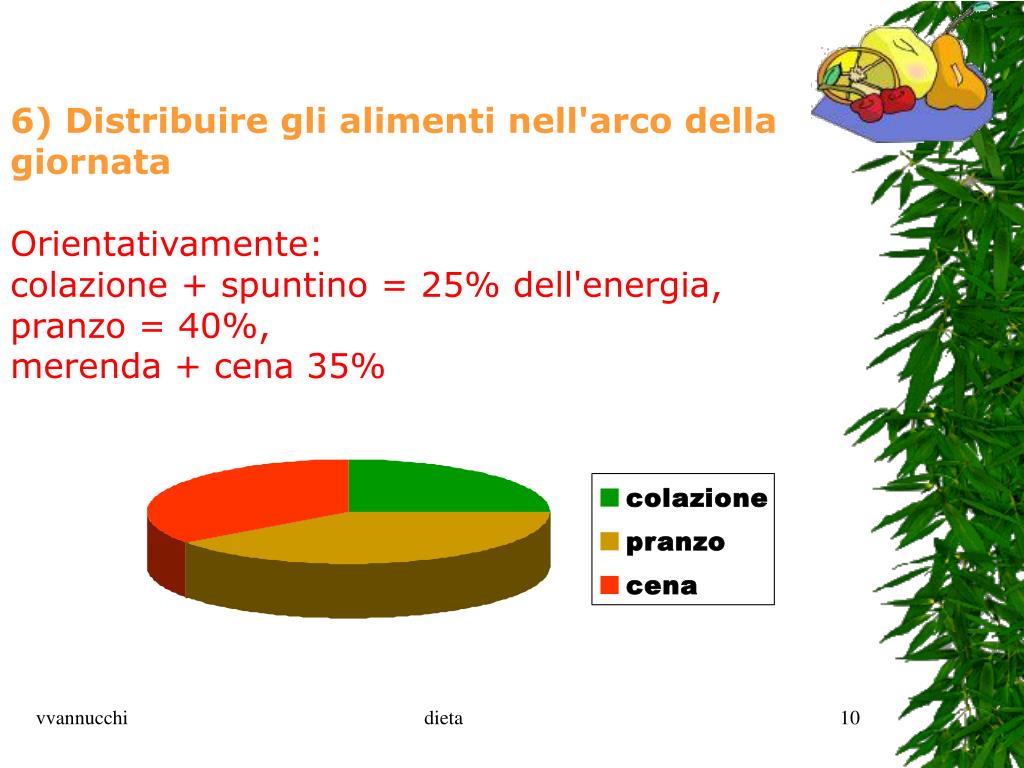 6) Distribuire gli alimenti nell'arco della giornata

Orientativamente:
colazione + spuntino = 25% dell'energia,
pranzo = 40%,
merenda + cena 35%

colazione
pranzo
cena

vvannucchi

dieta

10